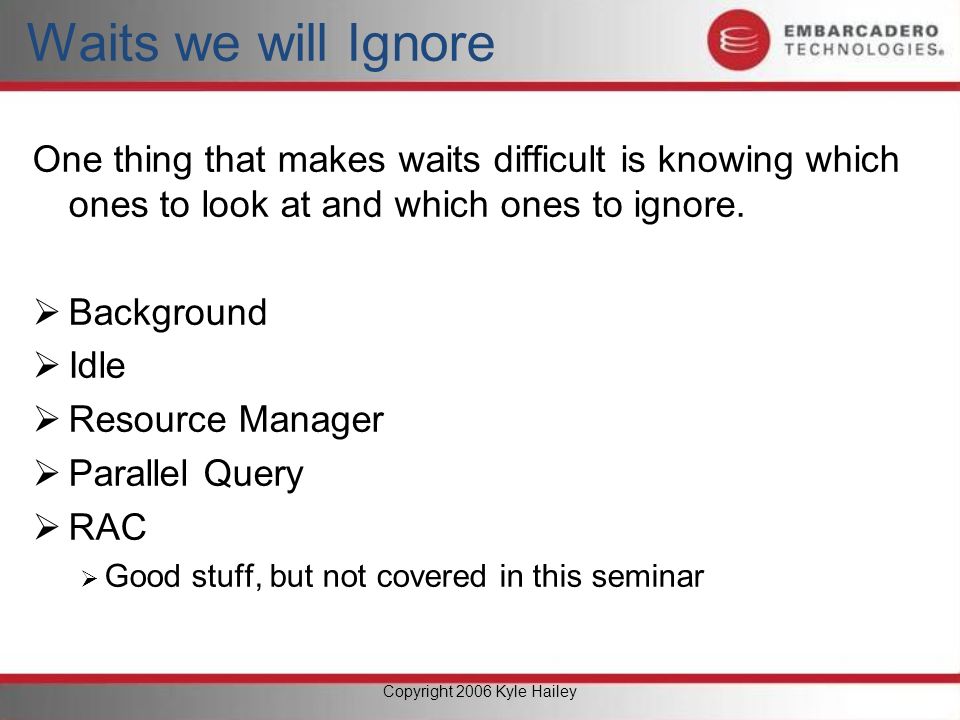 Waits we will Ignore

EMBARCADERO TECHNOLOGIES®

One thing that makes waits difficult is knowing which ones to look at and which ones to ignore.

➢ Background
➢ Idle
➢ Resource Manager
➢ Parallel Query
➢ RAC
 ➢ Good stuff, but not covered in this seminar

Copyright 2006 Kyle Hailey